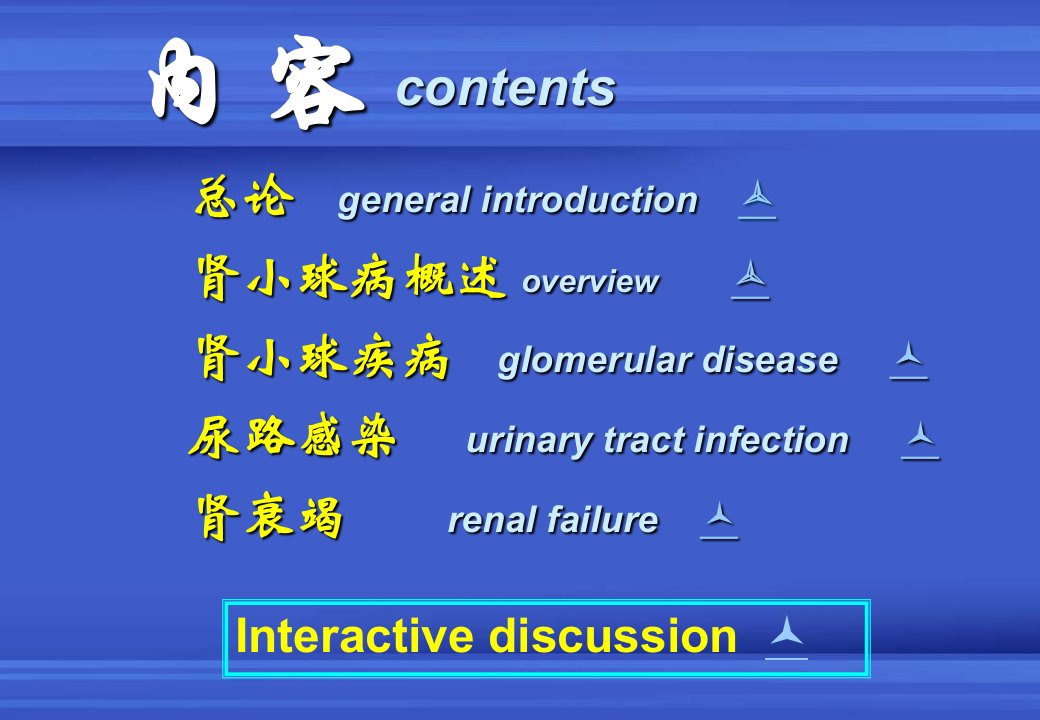 内 容 contents

总论 general introduction

肾小球病概述 overview

肾小球疾病 glomerular disease

尿路感染 urinary tract infection

肾衰竭 renal failure

Interactive discussion